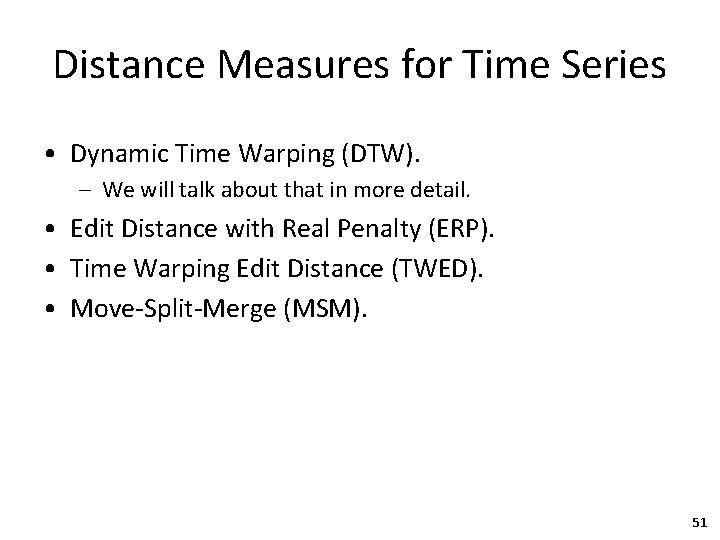 Distance Measures for Time Series

• Dynamic Time Warping (DTW).
– We will talk about that in more detail.
• Edit Distance with Real Penalty (ERP).
• Time Warping Edit Distance (TWED).
• Move-Split-Merge (MSM).

51